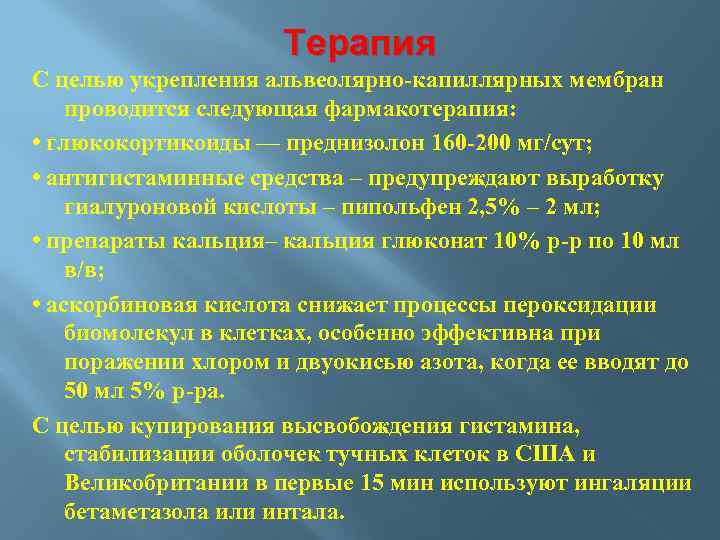 Терапия

С целью укрепления альвеолярно-капиллярных мембран проводится следующая фармакотерапия:

• глюкокортикоиды — преднизолон 160-200 мг/сут;

• антигистаминные средства – предупреждают выработку гиалуроновой кислоты – пипольфен 2,5% – 2 мл;

• препараты кальция– кальция глюконат 10% р-р по 10 мл в/в;

• аскорбиновая кислота снижает процессы пероксидации биомолекул в клетках, особенно эффективна при поражении хлором и двуокисью азота, когда ее вводят до 50 мл 5% р-ра.

С целью купирования высвобождения гистамина, стабилизации оболочек тучных клеток в США и Великобритании в первые 15 мин используют ингаляции бетаметазола или интала.